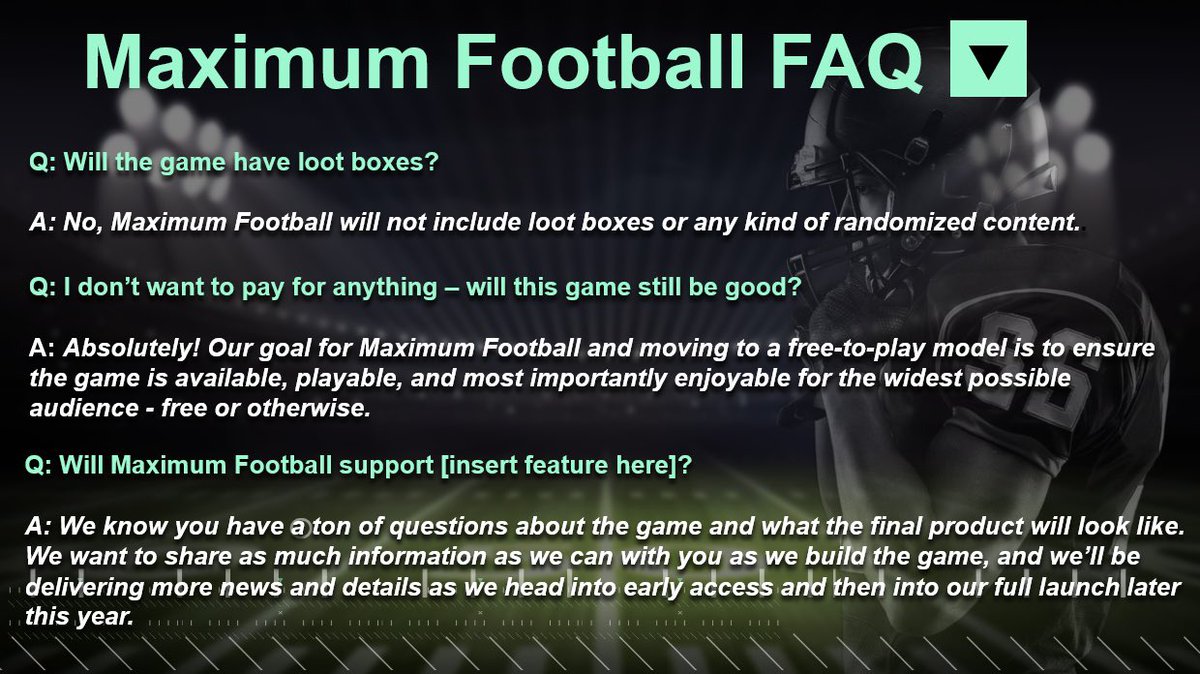 Maximum Football FAQ ▼

Q: Will the game have loot boxes?

A: No, Maximum Football will not include loot boxes or any kind of randomized content.

Q: I don't want to pay for anything – will this game still be good?

A: Absolutely! Our goal for Maximum Football and moving to a free-to-play model is to ensure the game is available, playable, and most importantly enjoyable for the widest possible audience - free or otherwise.

Q: Will Maximum Football support [insert feature here]?

A: We know you have a ton of questions about the game and what the final product will look like. We want to share as much information as we can with you as we build the game, and we'll be delivering more news and details as we head into early access and then into our full launch later this year.